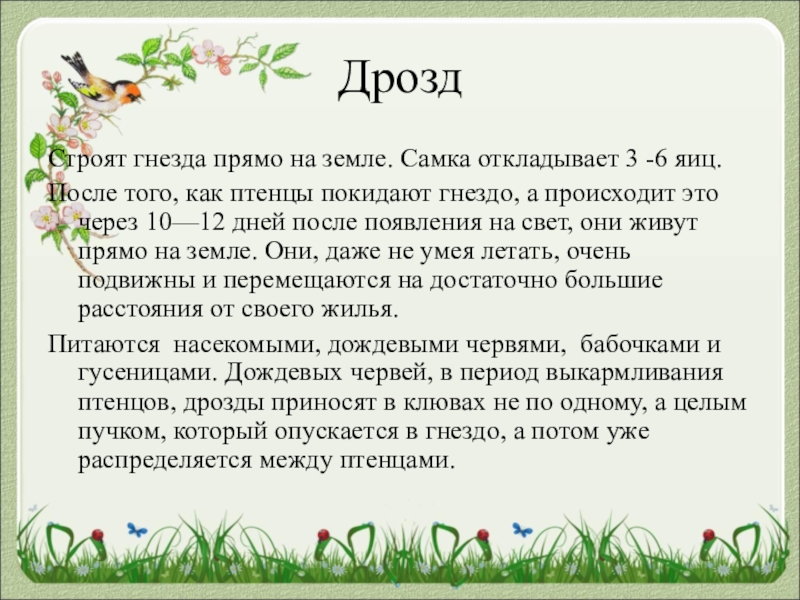 Дрозд

Строят гнезда прямо на земле. Самка откладывает 3 -6 яиц.

После того, как птенцы покидают гнездо, а происходит это через 10—12 дней после появления на свет, они живут прямо на земле. Они, даже не умея летать, очень подвижны и перемещаются на достаточно большие расстояния от своего жилья.

Питаются насекомыми, дождевыми червями, бабочками и гусеницами. Дождевых червей, в период выкармливания птенцов, дрозды приносят в клювах не по одному, а целым пучком, который опускается в гнездо, а потом уже распределяется между птенцами.